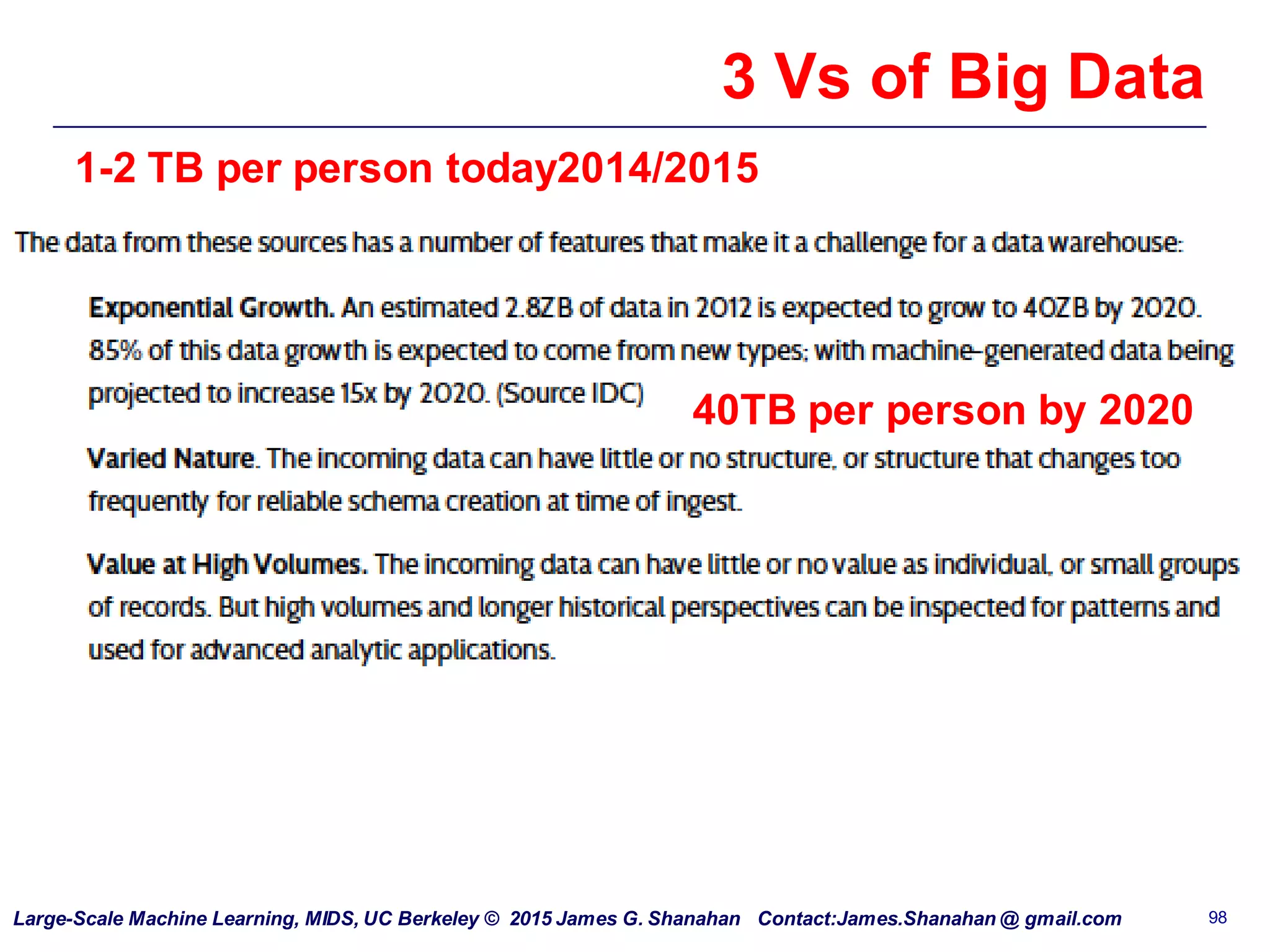 3 Vs of Big Data

1-2 TB per person today2014/2015

The data from these sources has a number of features that make it a challenge for a data warehouse:

Exponential Growth. An estimated 2.8ZB of data in 2012 is expected to grow to 40ZB by 2020. 85% of this data growth is expected to come from new types; with machine-generated data being projected to increase 15x by 2020. (Source IDC)

40TB per person by 2020

Varied Nature. The incoming data can have little or no structure, or structure that changes too frequently for reliable schema creation at time of ingest.

Value at High Volumes. The incoming data can have little or no value as individual, or small groups of records. But high volumes and longer historical perspectives can be inspected for patterns and used for advanced analytic applications.

Large-Scale Machine Learning, MIDS, UC Berkeley © 2015 James G. Shanahan Contact:James.Shanahan @ gmail.com

98